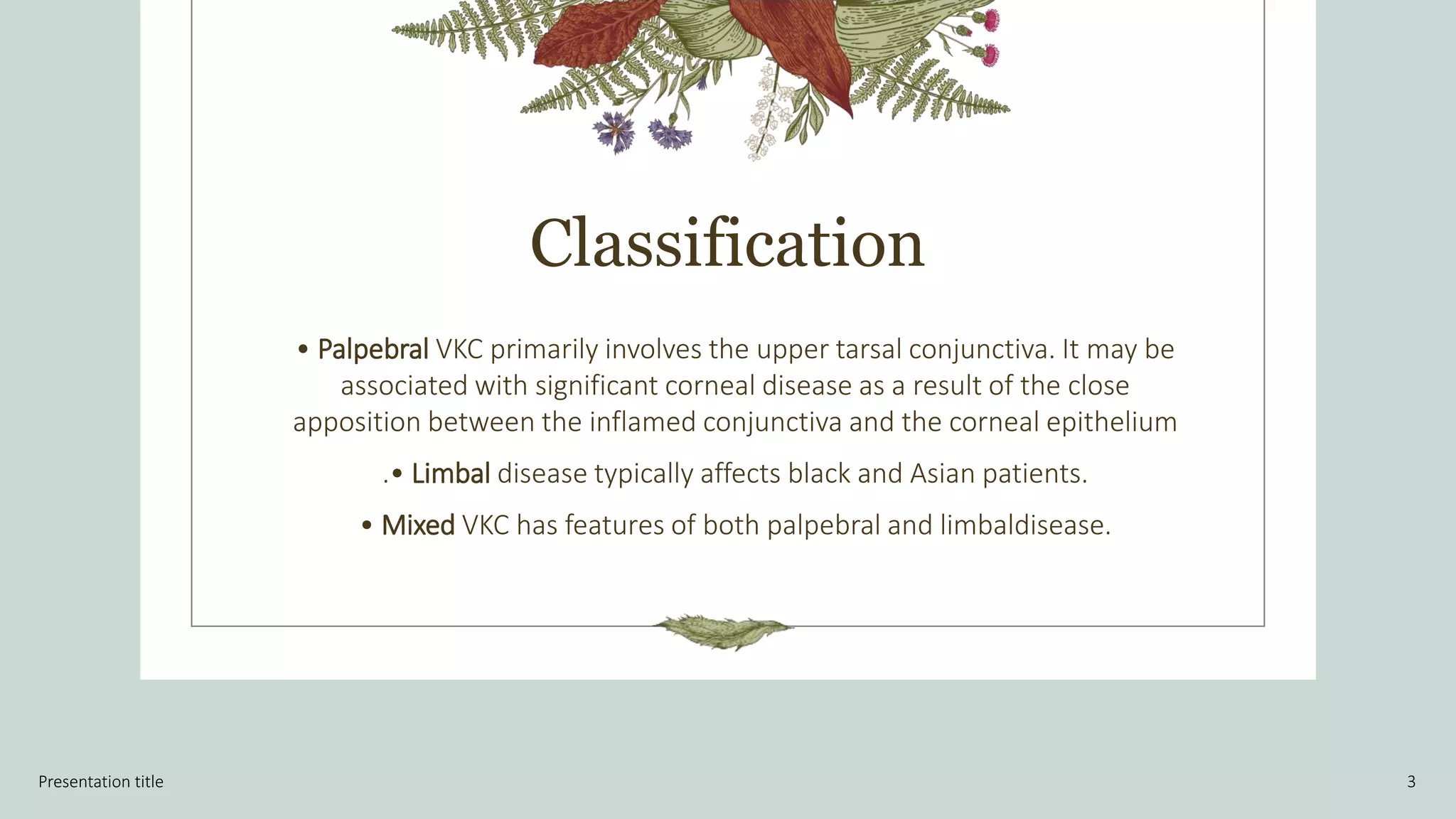 Classification

• Palpebral VKC primarily involves the upper tarsal conjunctiva. It may be associated with significant corneal disease as a result of the close apposition between the inflamed conjunctiva and the corneal epithelium

.• Limbal disease typically affects black and Asian patients.

• Mixed VKC has features of both palpebral and limbaldisease.

Presentation title

3